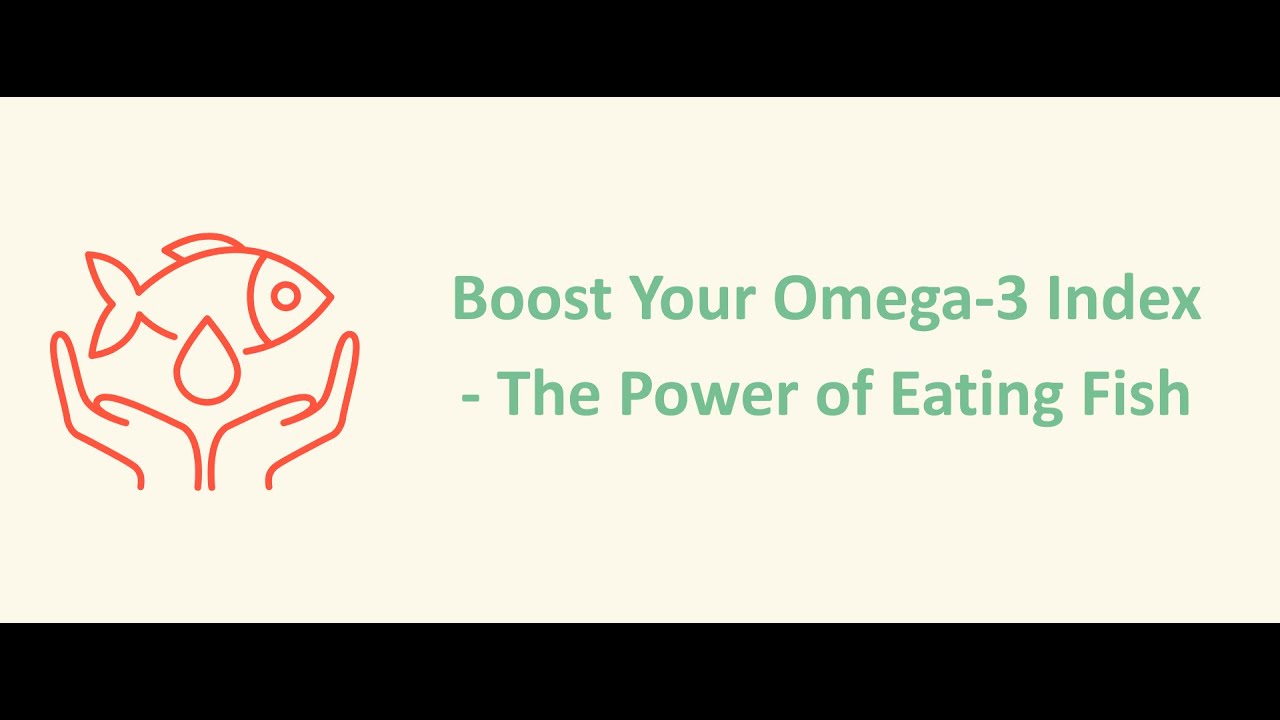 Boost Your Omega-3 Index
- The Power of Eating Fish